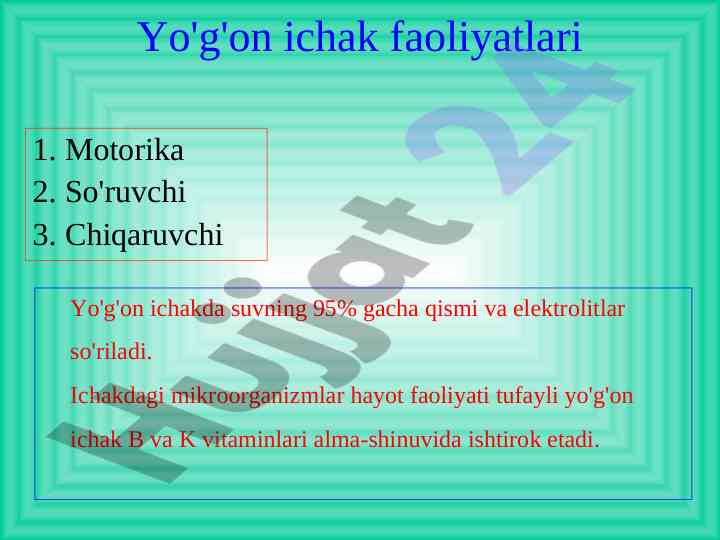 Yo'g'on ichak faoliyatlari

1. Motorika
2. So'ruvchi
3. Chiqaruvchi

Yo'g'on ichakda suvning 95% gacha qismi va elektrolitlar so'riladi.
Ichakdagi mikroorganizmlar hayot faoliyati tufayli yo'g'on ichak B va K vitaminlari alma-shinuvida ishtirok etadi.

Hujjat 24